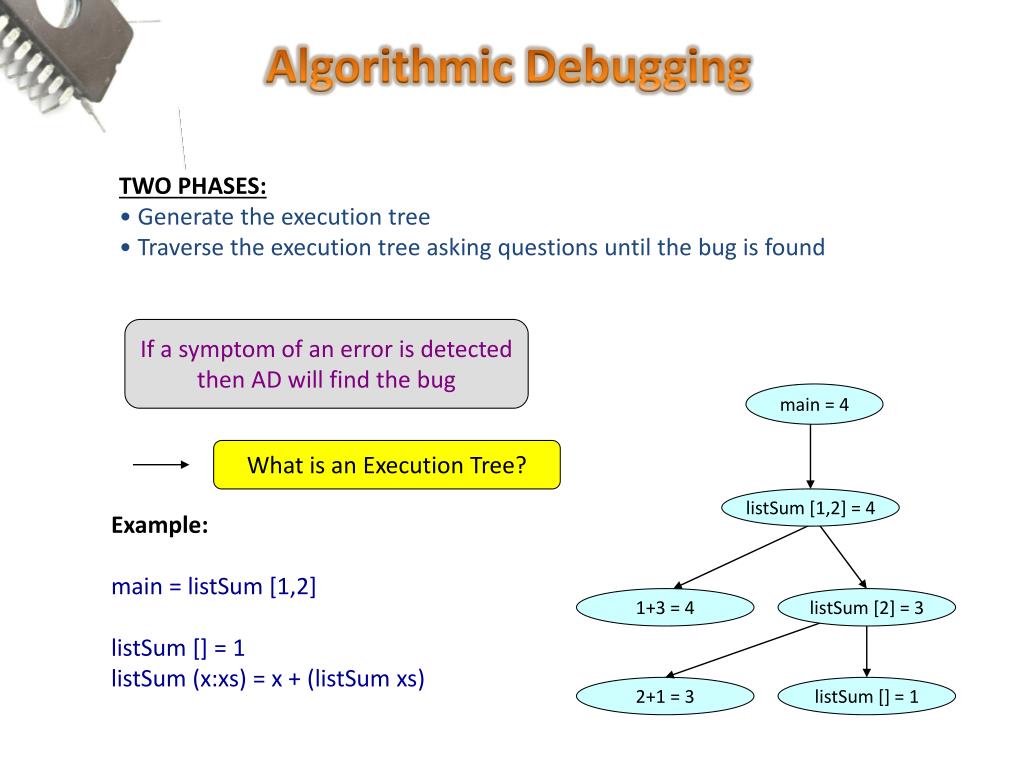 Algorithmic Debugging

TWO PHASES:
• Generate the execution tree
• Traverse the execution tree asking questions until the bug is found

If a symptom of an error is detected then AD will find the bug

What is an Execution Tree?

Example:

main = listSum [1,2]

listSum [] = 1
listSum (x:xs) = x + (listSum xs)

main = 4

listSum [1,2] = 4

1+3 = 4

listSum [2] = 3

2+1 = 3

listSum [] = 1